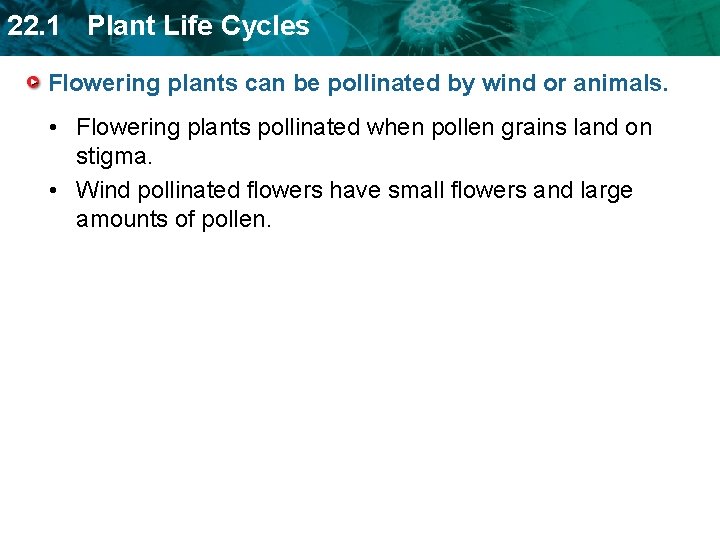 22.1 Plant Life Cycles

Flowering plants can be pollinated by wind or animals.

• Flowering plants pollinated when pollen grains land on stigma.

• Wind pollinated flowers have small flowers and large amounts of pollen.